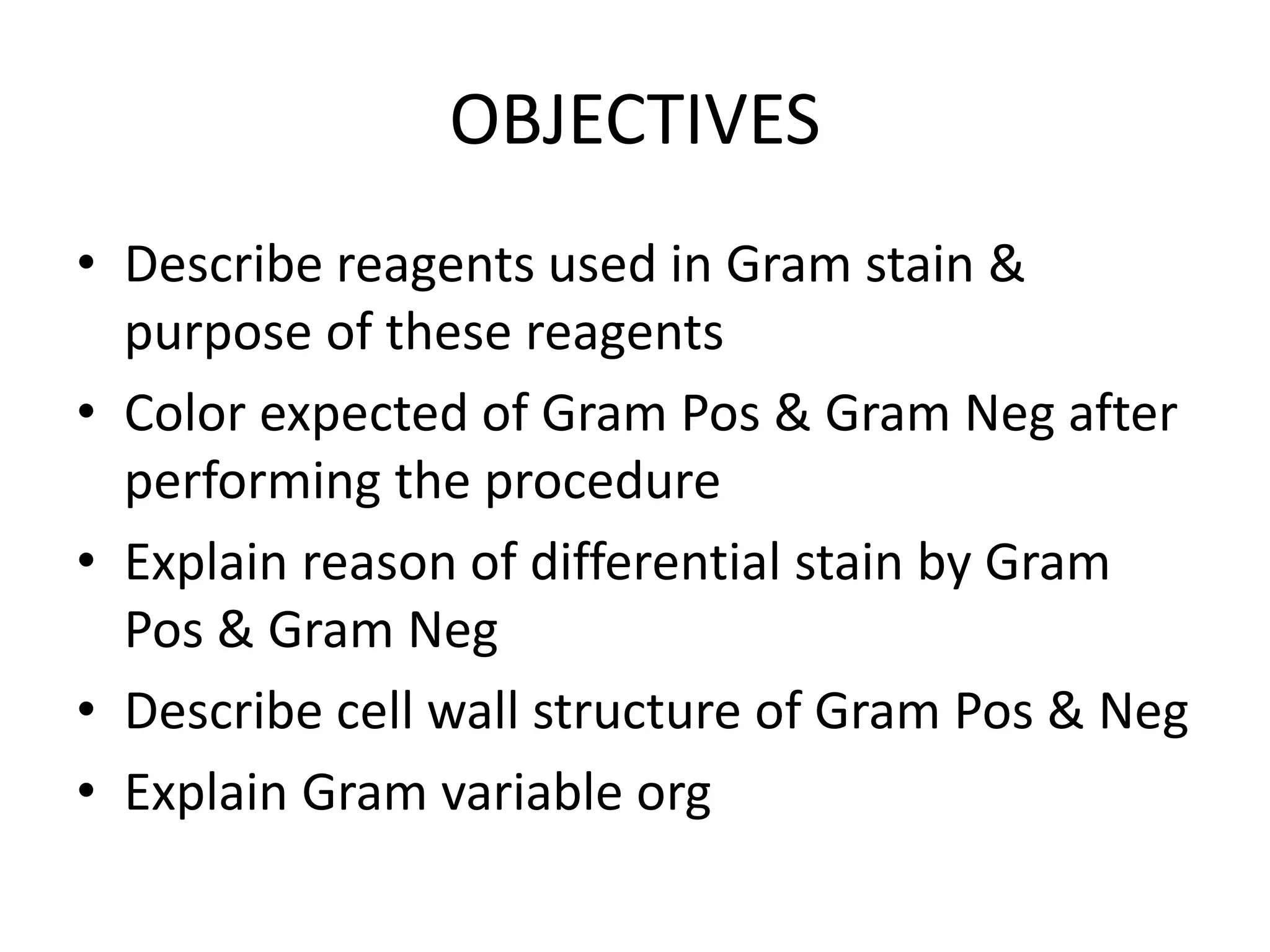 OBJECTIVES

• Describe reagents used in Gram stain & purpose of these reagents
• Color expected of Gram Pos & Gram Neg after performing the procedure
• Explain reason of differential stain by Gram Pos & Gram Neg
• Describe cell wall structure of Gram Pos & Neg
• Explain Gram variable org